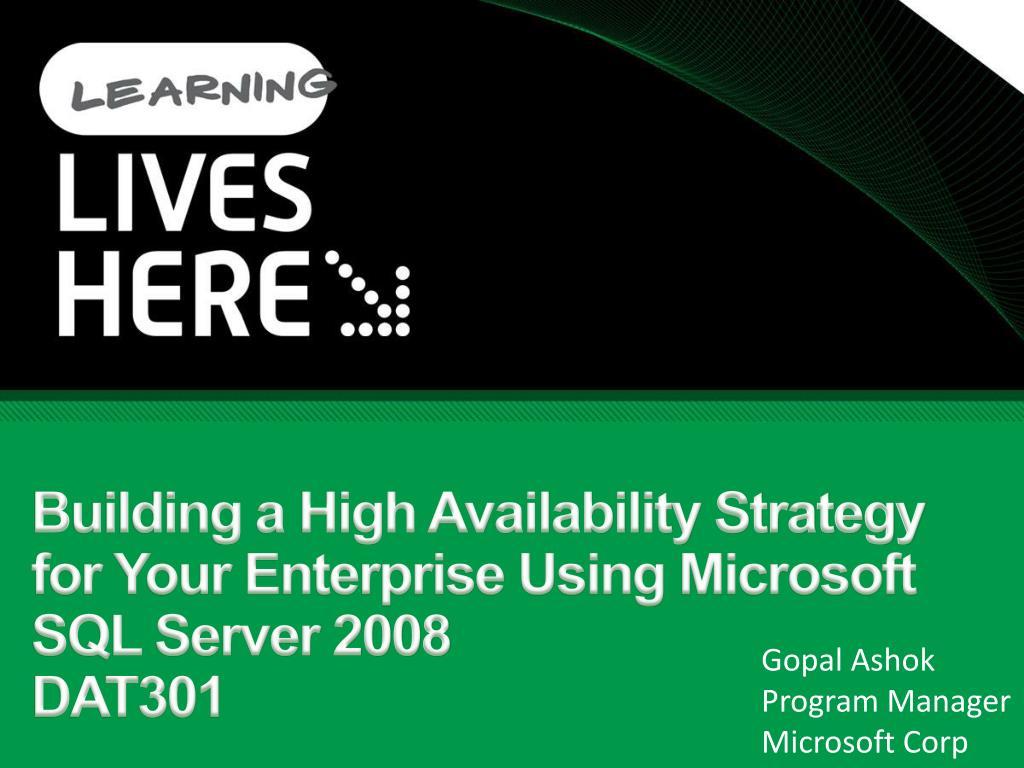 LEARNING
LIVES
HERE

Building a High Availability Strategy for Your Enterprise Using Microsoft SQL Server 2008
DAT301

Gopal Ashok
Program Manager
Microsoft Corp